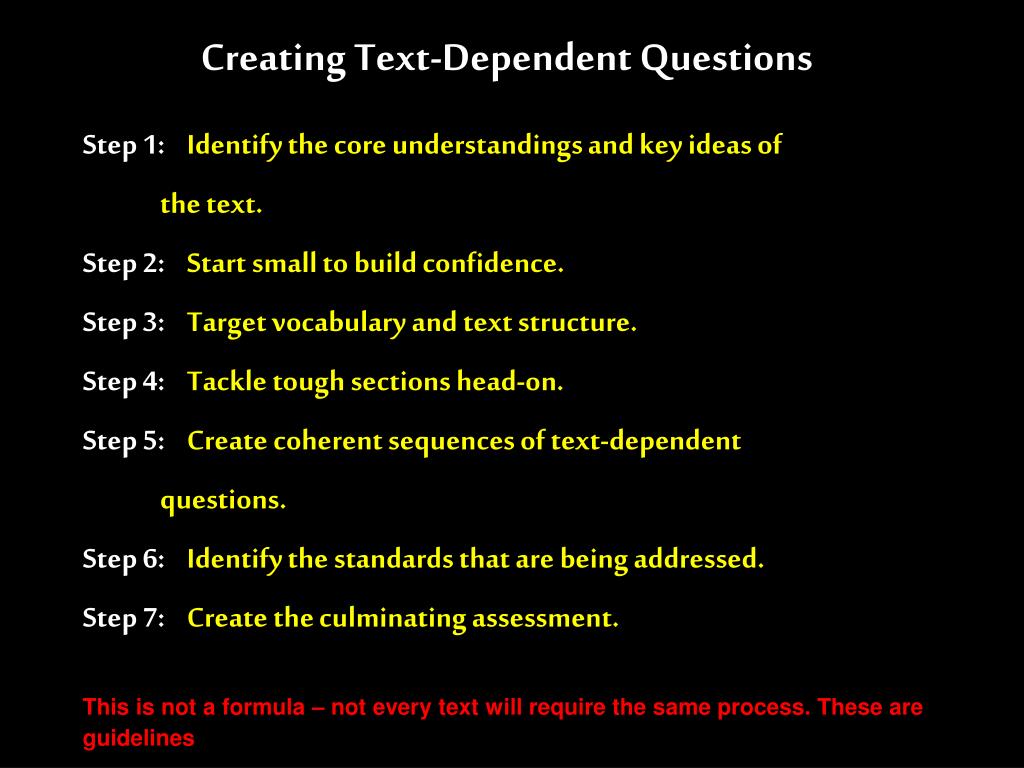 Creating Text-Dependent Questions

Step 1: Identify the core understandings and key ideas of the text.

Step 2: Start small to build confidence.

Step 3: Target vocabulary and text structure.

Step 4: Tackle tough sections head-on.

Step 5: Create coherent sequences of text-dependent questions.

Step 6: Identify the standards that are being addressed.

Step 7: Create the culminating assessment.

This is not a formula – not every text will require the same process. These are guidelines